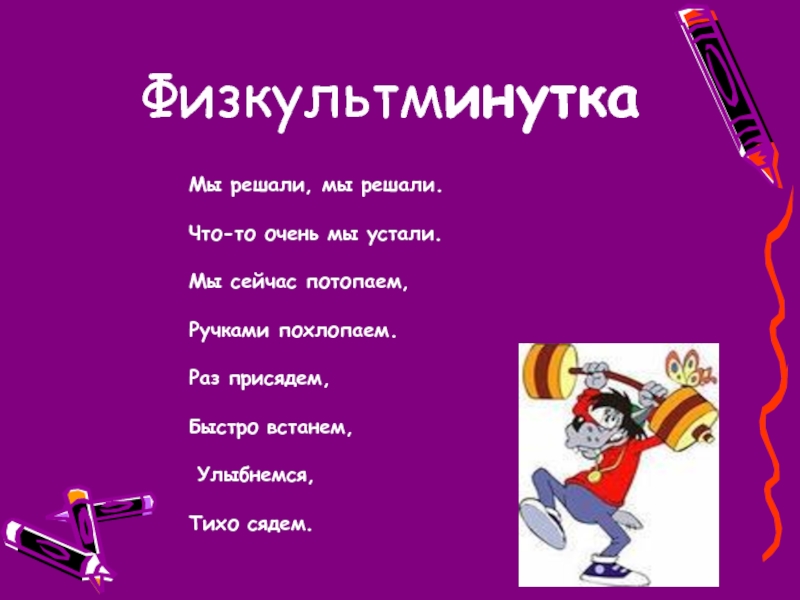 Физкультминутка

Мы решали, мы решали.

Что-то очень мы устали.

Мы сейчас потопаем,

Ручками похлопаем.

Раз присядем,

Быстро встанем,

Улыбнемся,

Тихо сядем.